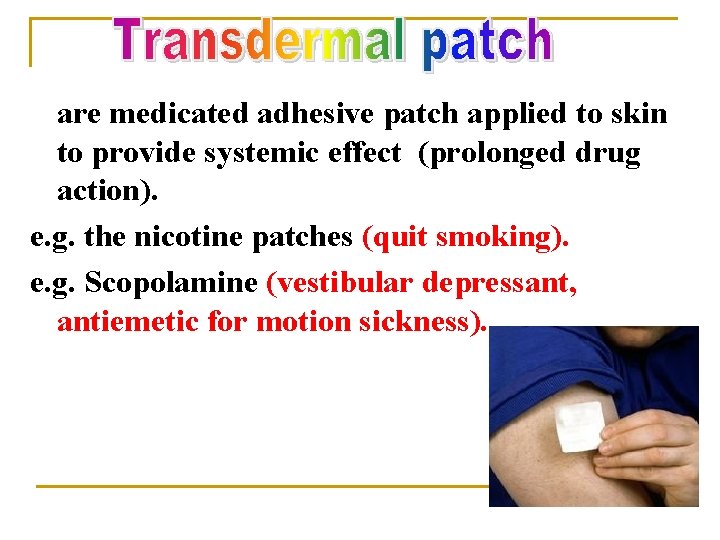 Transdermal patch

are medicated adhesive patch applied to skin to provide systemic effect (prolonged drug action).

e.g. the nicotine patches (quit smoking).

e.g. Scopolamine (vestibular depressant, antiemetic for motion sickness).